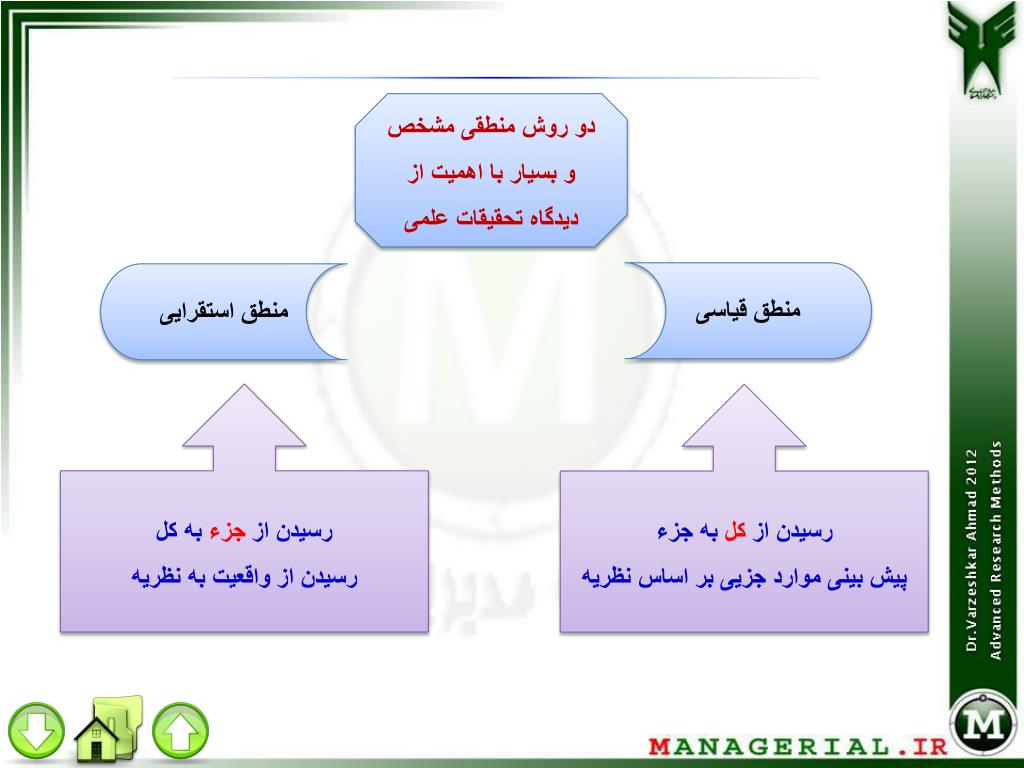 دو روش منطقی مشخص
و بسیار با اهمیت از
دیدگاه تحقیقات علمی

منطق قیاسی

منطق استقرایی

رسیدن از کل به جزء
پیش بینی موارد جزیی بر اساس نظریه

رسیدن از جزء به کل
رسیدن از واقعیت به نظریه

Dr.Varzeshkar Ahmad 2012
Advanced Research Methods

MANAGERIAL.IR